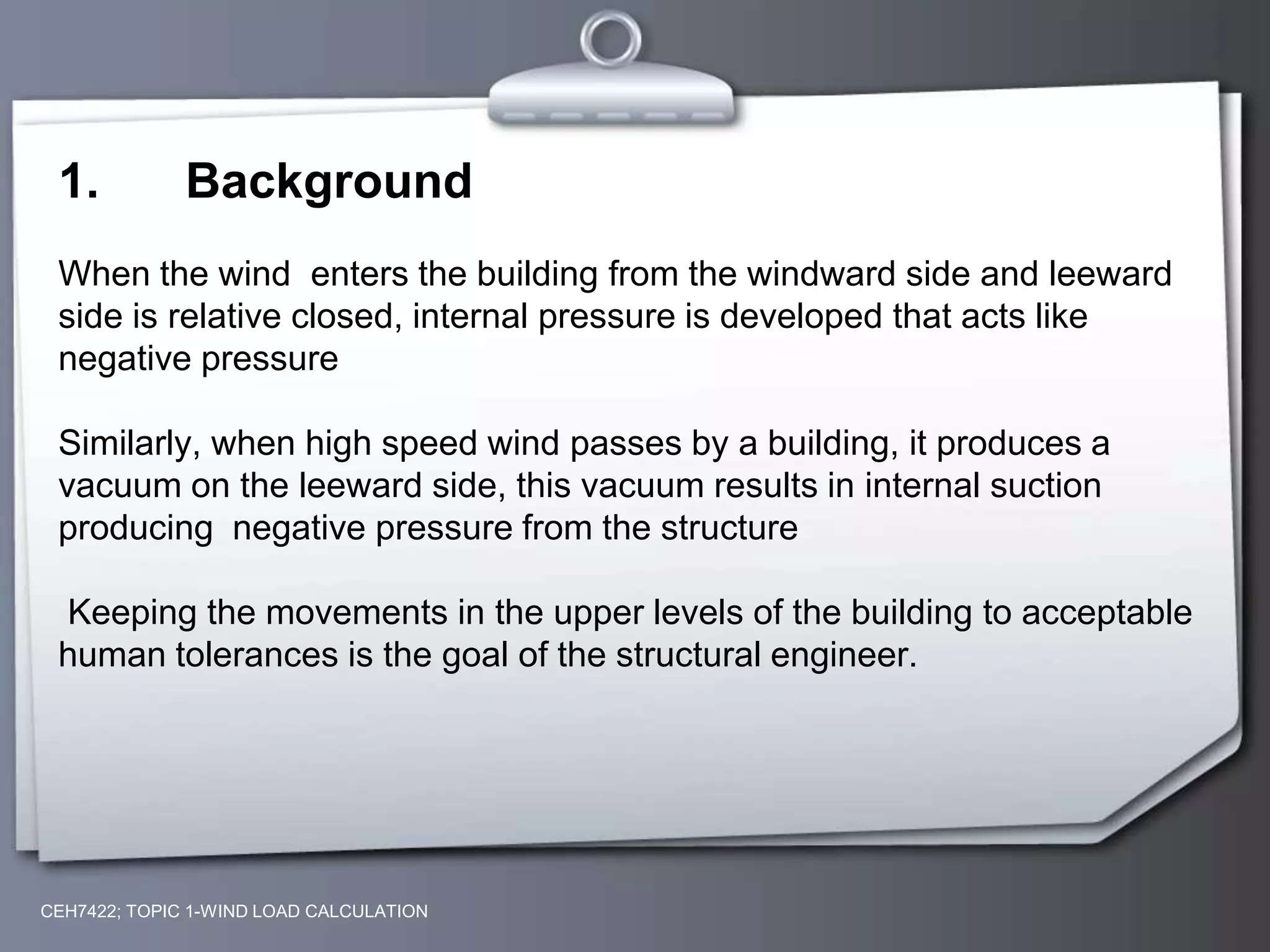 1. Background

When the wind enters the building from the windward side and leeward side is relative closed, internal pressure is developed that acts like negative pressure

Similarly, when high speed wind passes by a building, it produces a vacuum on the leeward side, this vacuum results in internal suction producing negative pressure from the structure

Keeping the movements in the upper levels of the building to acceptable human tolerances is the goal of the structural engineer.

CEH7422; TOPIC 1-WIND LOAD CALCULATION